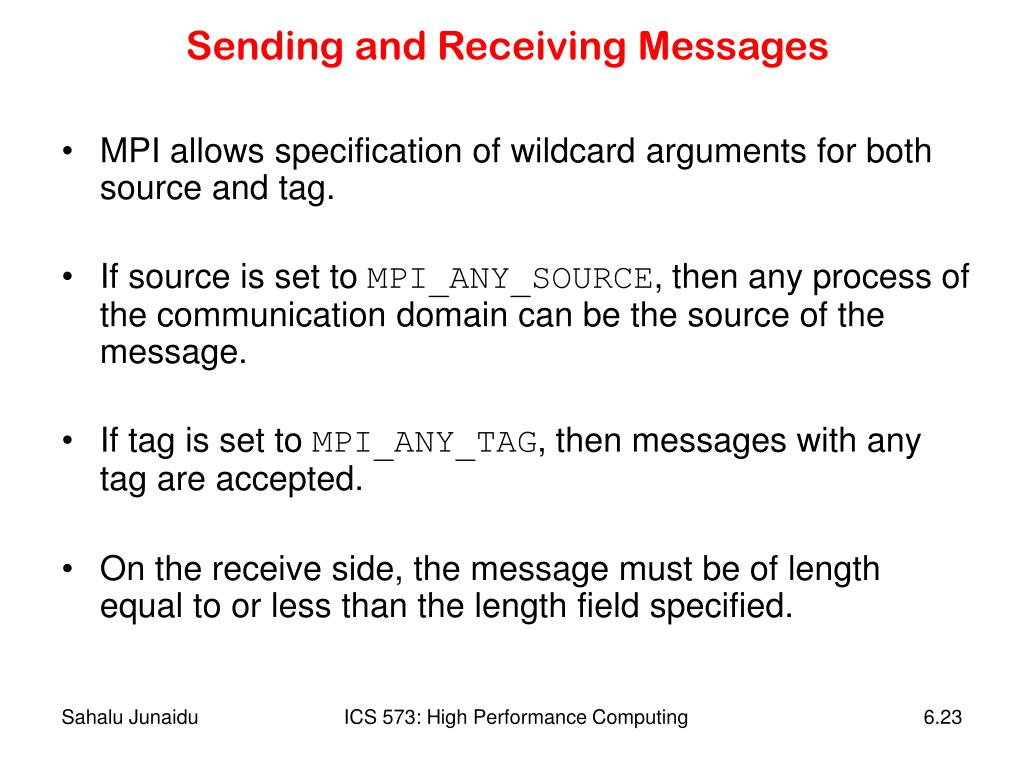 Sending and Receiving Messages

• MPI allows specification of wildcard arguments for both source and tag.

• If source is set to MPI_ANY_SOURCE, then any process of the communication domain can be the source of the message.

• If tag is set to MPI_ANY_TAG, then messages with any tag are accepted.

• On the receive side, the message must be of length equal to or less than the length field specified.

Sahalu Junaidu

ICS 573: High Performance Computing

6.23